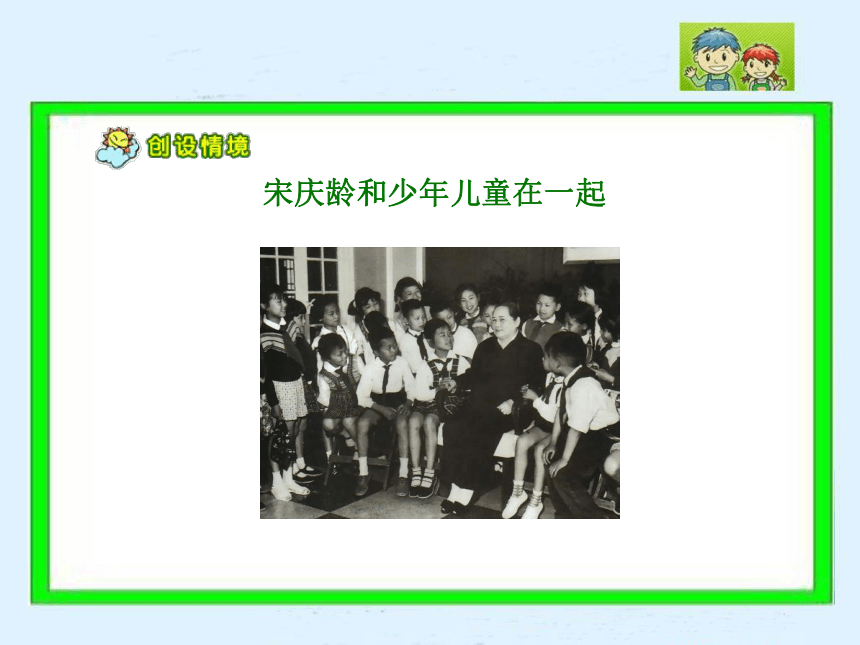 创设情境

宋庆龄和少年儿童在一起